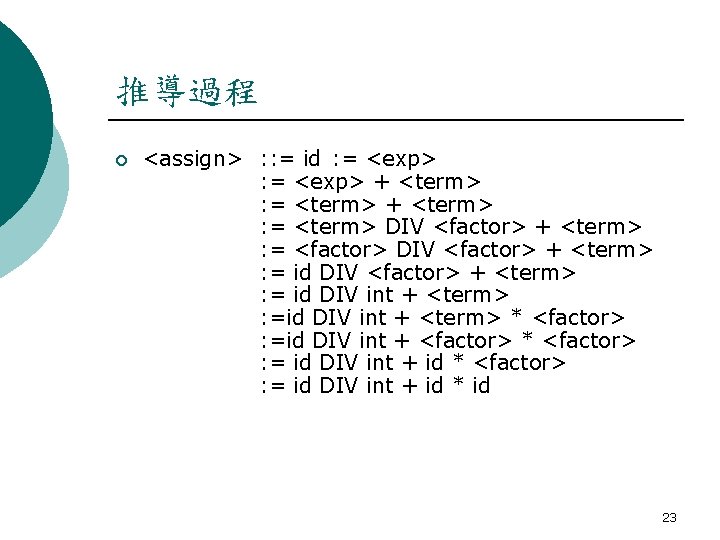 推導過程

<assign> ::= id := <exp>
:= <exp> + <term>
:= <term> + <term>
:= <term> DIV <factor> + <term>
:= <factor> DIV <factor> + <term>
:= id DIV <factor> + <term>
:= id DIV int + <term>
:=id DIV int + <term> * <factor>
:=id DIV int + <factor> * <factor>
:= id DIV int + id * <factor>
:= id DIV int + id * id

23